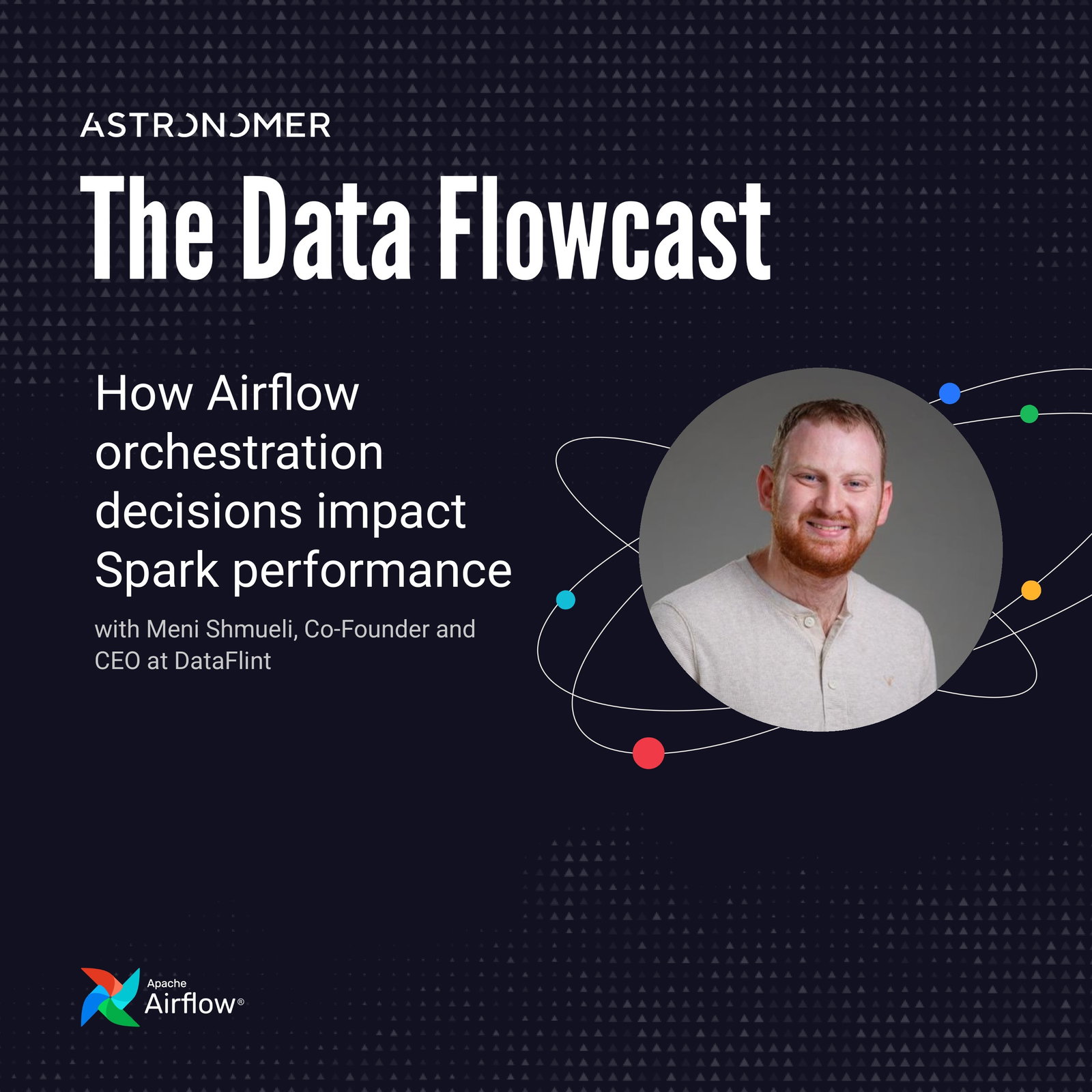 ASTRONOMER

The Data Flowcast

How Airflow orchestration decisions impact Spark performance

with Meni Shmueli, Co-Founder and CEO at DataFlint

Apache Airflow®